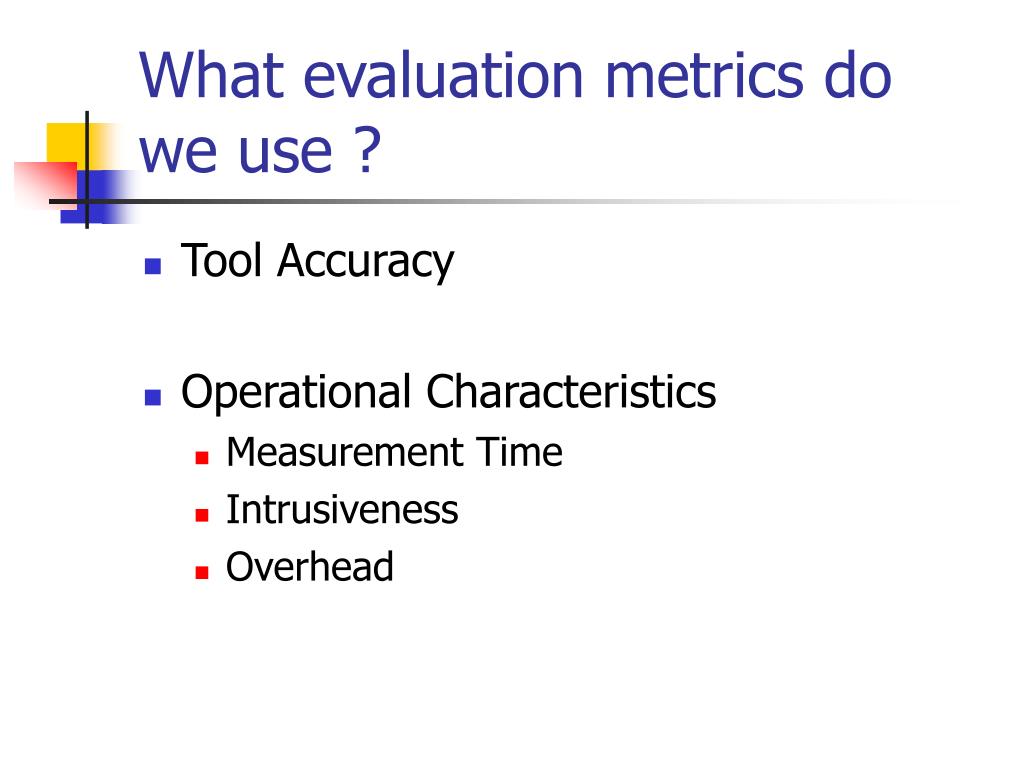 What evaluation metrics do we use ?

- Tool Accuracy

- Operational Characteristics
  - Measurement Time
  - Intrusiveness
  - Overhead